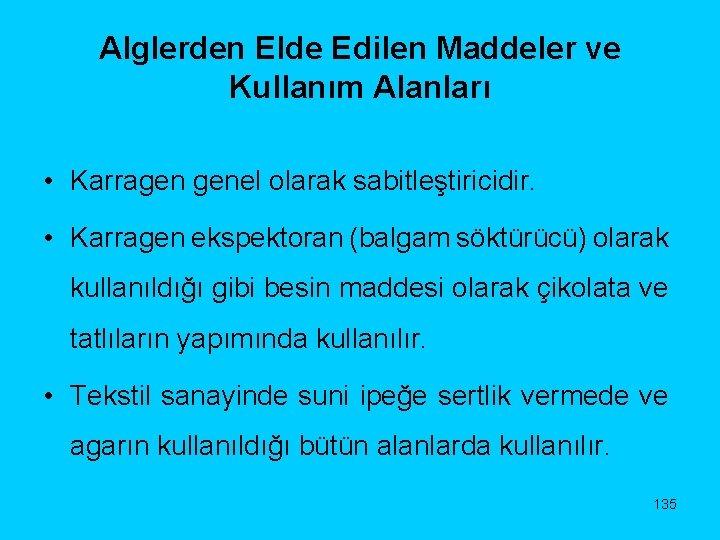 Alglerden Elde Edilen Maddeler ve Kullanım Alanları

• Karragen genel olarak sabitleştiricidir.

• Karragen ekspektoran (balgam söktürücü) olarak kullanıldığı gibi besin maddesi olarak çikolata ve tatlıların yapımında kullanılır.

• Tekstil sanayinde suni ipeğe sertlik vermede ve agarın kullanıldığı bütün alanlarda kullanılır.

135